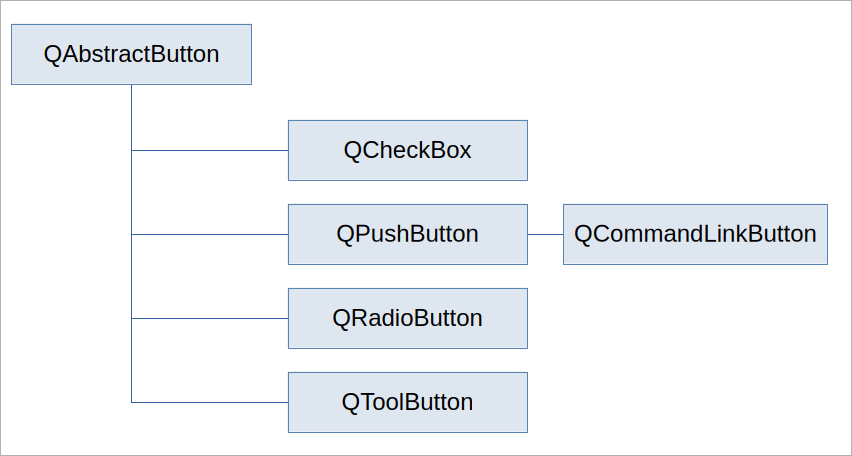 QAbstractButton

QCheckBox

QPushButton

QCommandLinkButton

QRadioButton

QToolButton